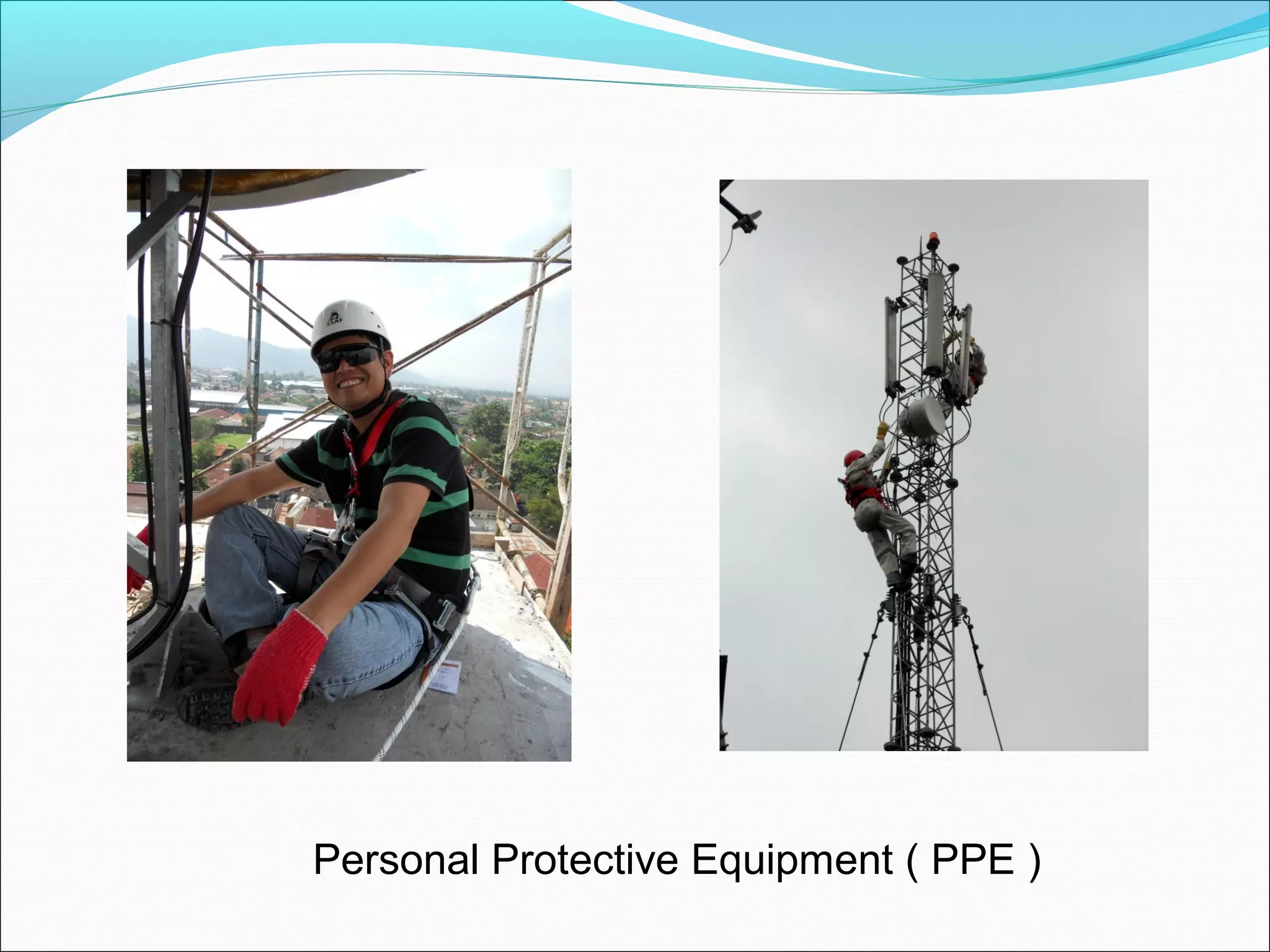 CAMP

Personal Protective Equipment ( PPE )